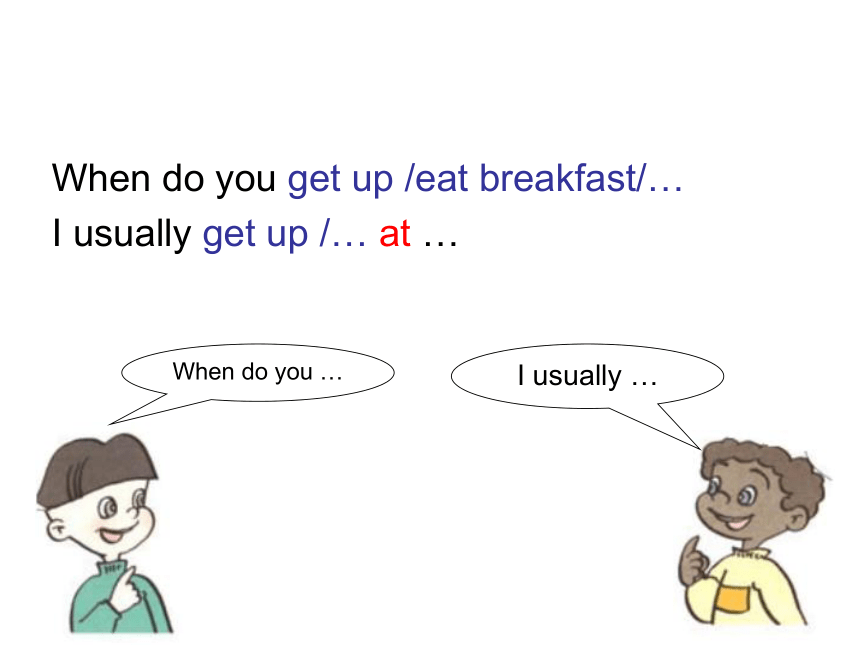 When do you get up /eat breakfast/…
I usually get up /… at …

When do you …

I usually …